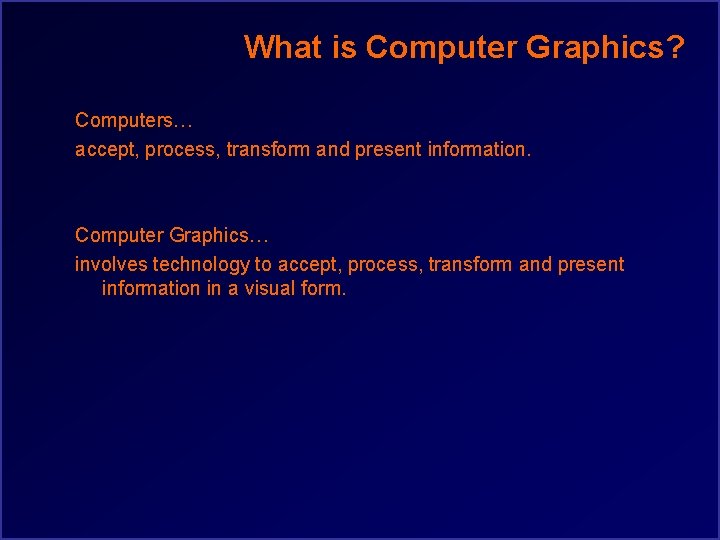 What is Computer Graphics?

Computers…
accept, process, transform and present information.

Computer Graphics…
involves technology to accept, process, transform and present information in a visual form.